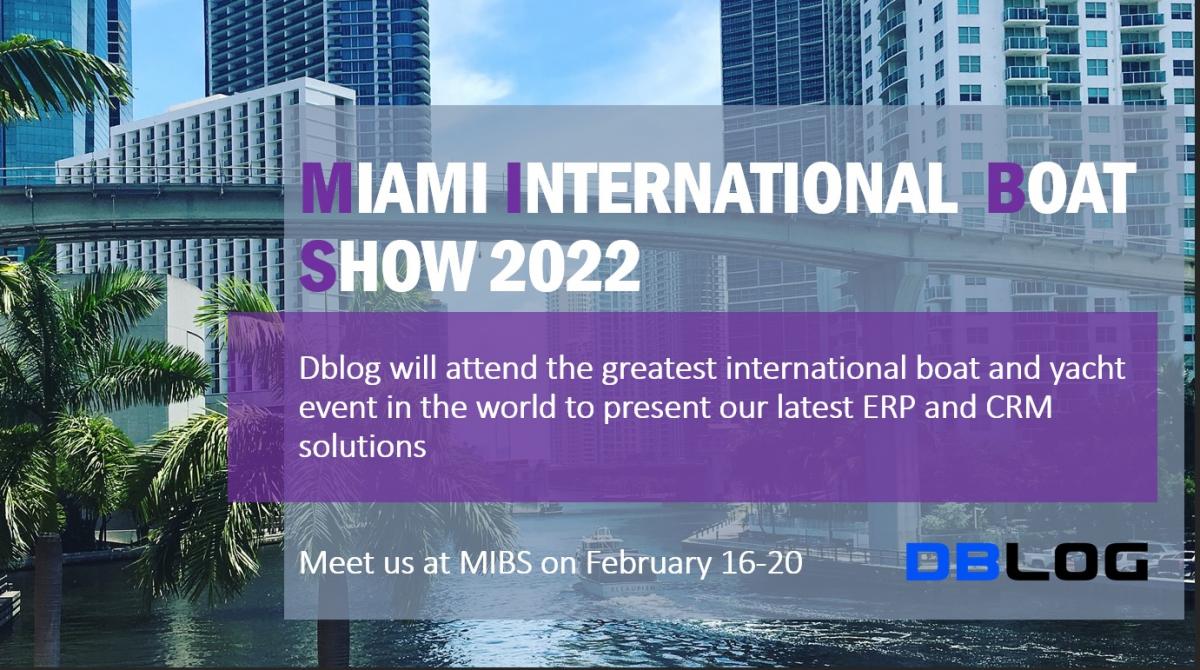 MIAMI INTERNATIONAL BOAT SHOW 2022

Dblog will attend the greatest international boat and yacht event in the world to present our latest ERP and CRM solutions

Meet us at MIBS on February 16-20

DBLOG